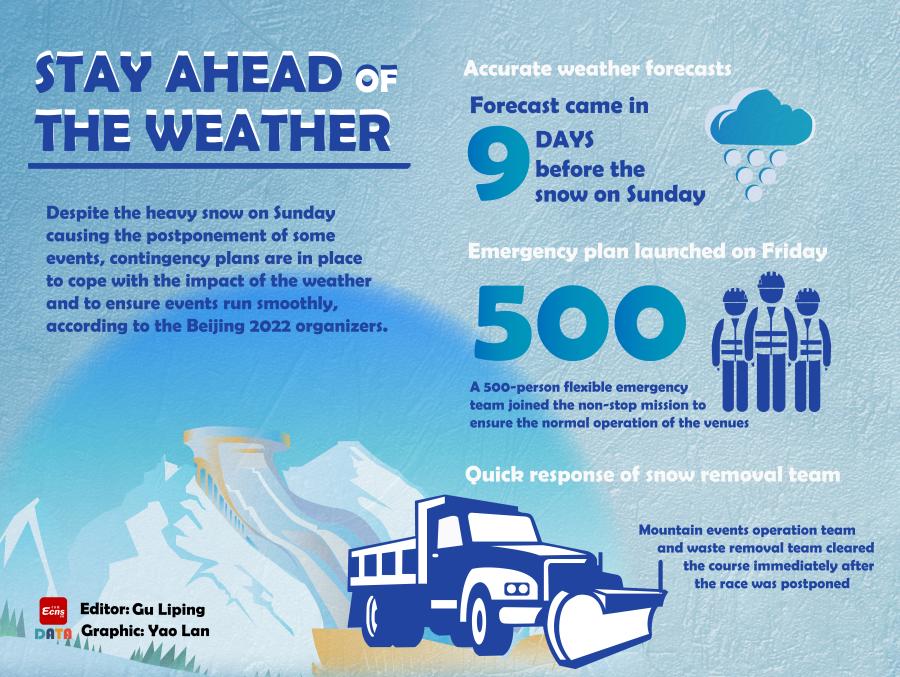 STAY AHEAD OF THE WEATHER

Despite the heavy snow on Sunday causing the postponement of some events, contingency plans are in place to cope with the impact of the weather and to ensure events run smoothly, according to the Beijing 2022 organizers.

Accurate weather forecasts

Forecast came in 9 DAYS before the snow on Sunday

Emergency plan launched on Friday

500

A 500-person flexible emergency team joined the non-stop mission to ensure the normal operation of the venues

Quick response of snow removal team

Mountain events operation team and waste removal team cleared the course immediately after the race was postponed

Ecns DATA

Editor: Gu Liping
Graphic: Yao Lan